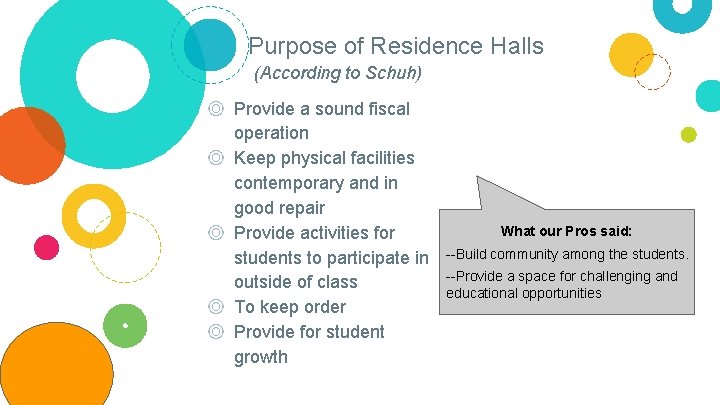 Purpose of Residence Halls
(According to Schuh)

◎ Provide a sound fiscal operation
◎ Keep physical facilities contemporary and in good repair
◎ Provide activities for students to participate in outside of class
◎ To keep order
◎ Provide for student growth

What our Pros said:
--Build community among the students.
--Provide a space for challenging and educational opportunities